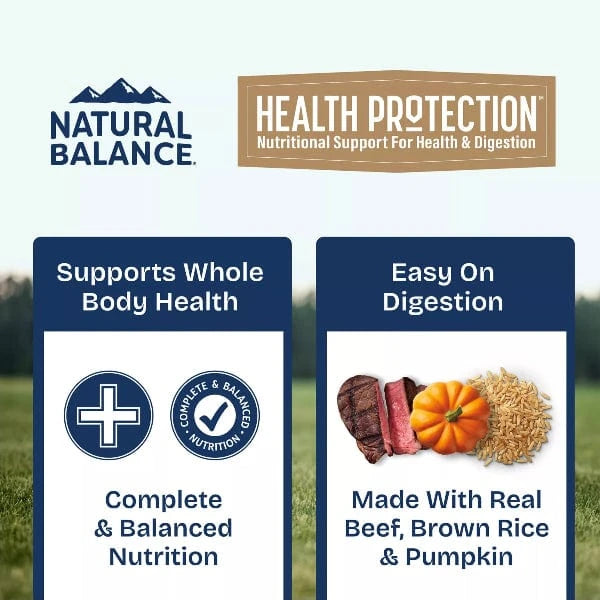 NATURAL BALANCE.

HEALTH PROTECTION™
Nutritional Support For Health & Digestion

Supports Whole Body Health

COMPLETE & BALANCED NUTRITION

Complete & Balanced Nutrition

Easy On Digestion

Made With Real Beef, Brown Rice & Pumpkin